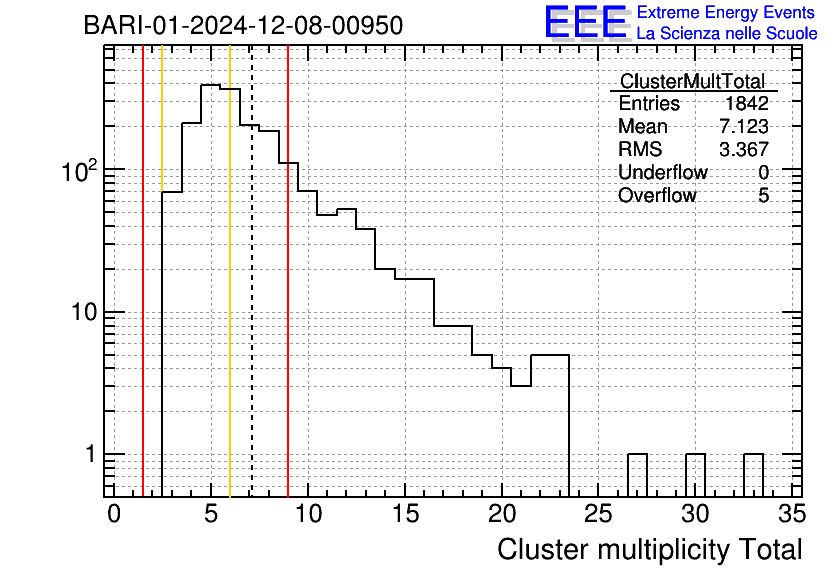 BARI-01-2024-12-08-00950

EEE Extreme Energy Events
La Scienza nelle Scuole

| ClusterMultTotal | |
|---|---|
| Entries | 1842 |
| Mean | 7.123 |
| RMS | 3.367 |
| Underflow | 0 |
| Overflow | 5 |

$10^2$
10
1

0 5 10 15 20 25 30 35

Cluster multiplicity Total